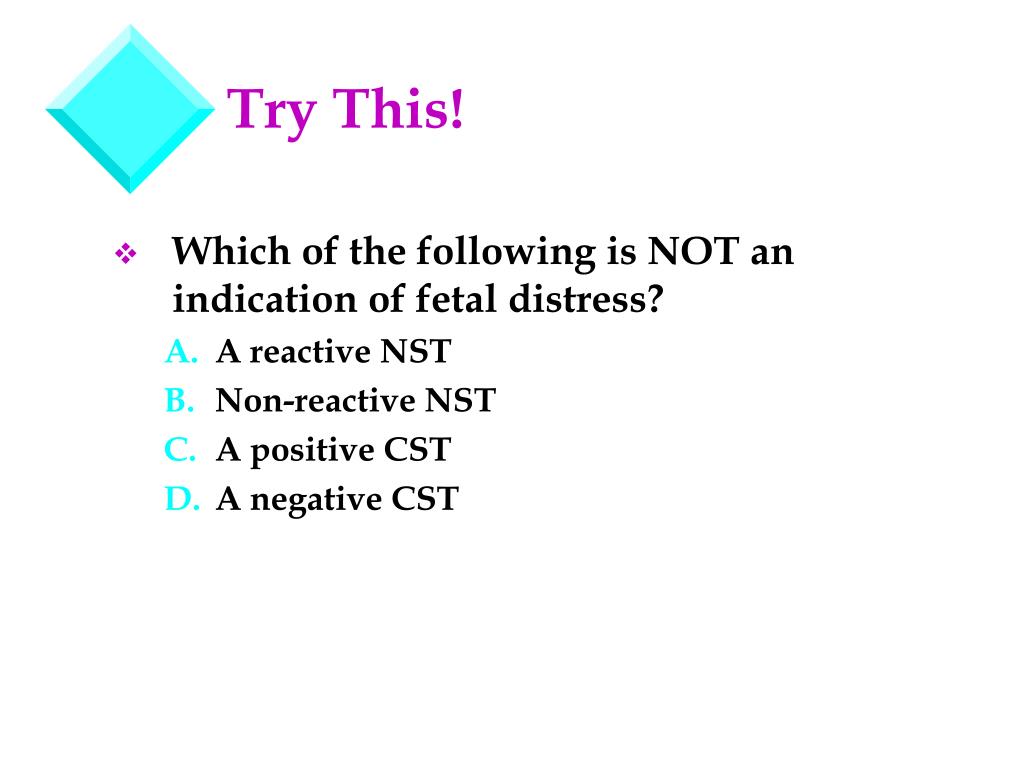 Try This!

❖ Which of the following is NOT an indication of fetal distress?

A. A reactive NST
B. Non-reactive NST
C. A positive CST
D. A negative CST